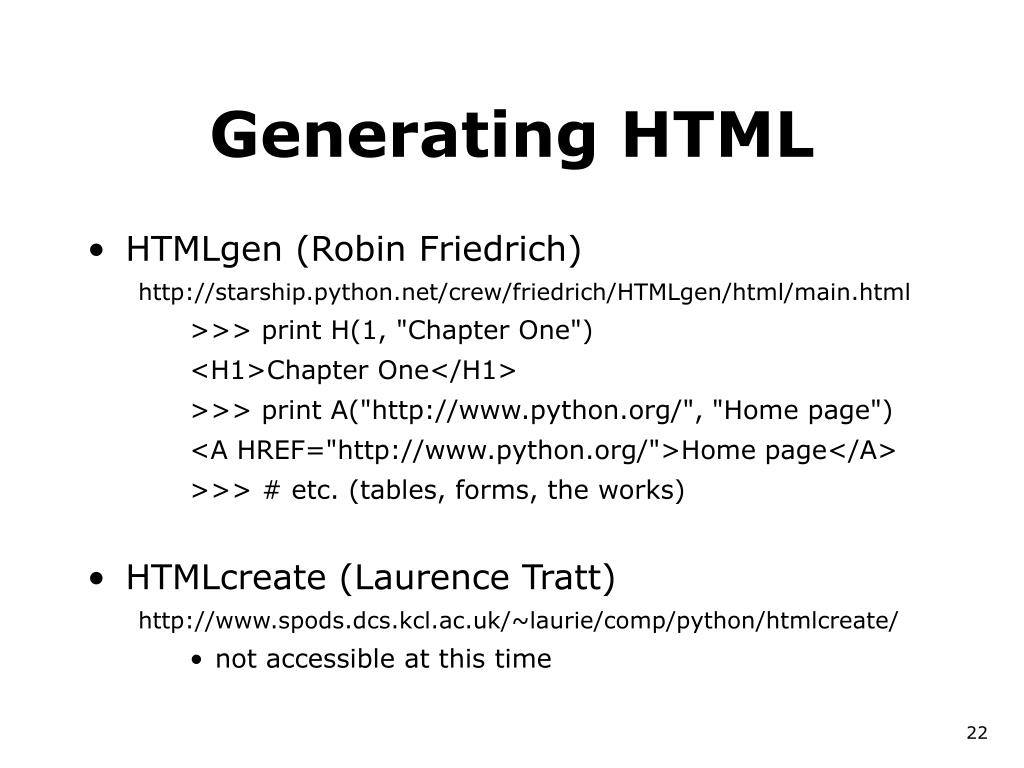 Generating HTML

• HTMLgen (Robin Friedrich)

http://starship.python.net/crew/friedrich/HTMLgen/html/main.html

>>> print H(1, "Chapter One")

<H1>Chapter One</H1>

>>> print A("http://www.python.org/", "Home page")

<A HREF="http://www.python.org/">Home page</A>

>>> # etc. (tables, forms, the works)

• HTMLcreate (Laurence Tratt)

http://www.spods.dcs.kcl.ac.uk/~laurie/comp/python/htmlcreate/

• not accessible at this time

22